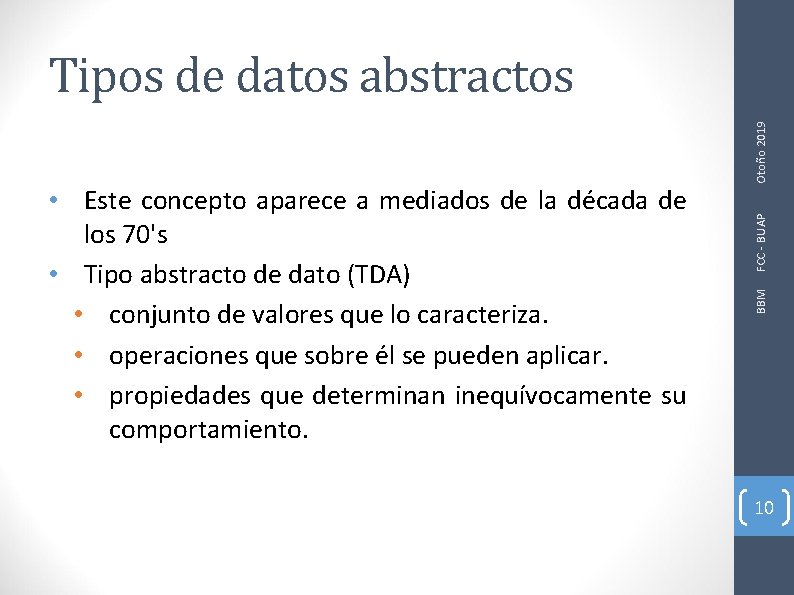 Tipos de datos abstractos

• Este concepto aparece a mediados de la década de los 70's
• Tipo abstracto de dato (TDA)
  • conjunto de valores que lo caracteriza.
  • operaciones que sobre él se pueden aplicar.
  • propiedades que determinan inequívocamente su comportamiento.

BBM FCC - BUAP Otoño 2019

10